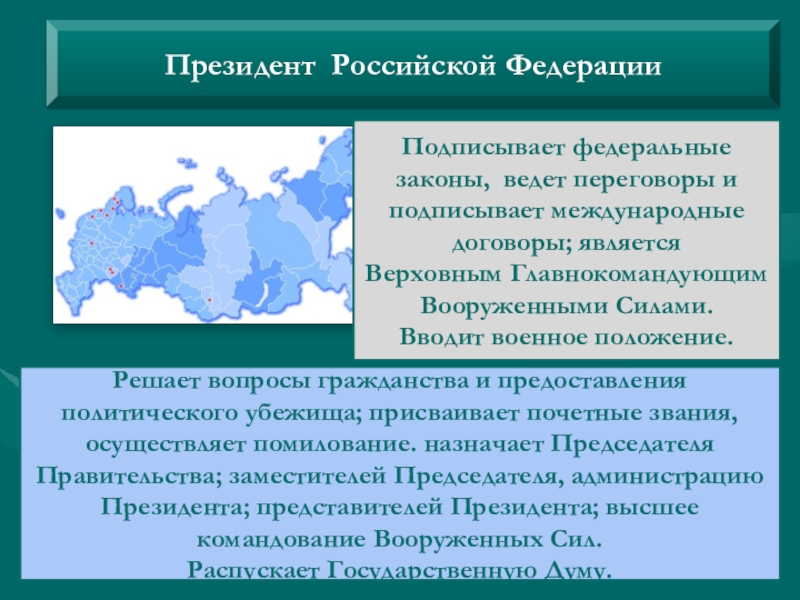 Президент Российской Федерации

Подписывает федеральные законы, ведет переговоры и подписывает международные договоры; является Верховным Главнокомандующим Вооруженными Силами.
Вводит военное положение.

Решает вопросы гражданства и предоставления политического убежища; присваивает почетные звания, осуществляет помилование. назначает Председателя Правительства; заместителей Председателя, администрацию Президента; представителей Президента; высшее командование Вооруженных Сил.
Распускает Государственную Думу.